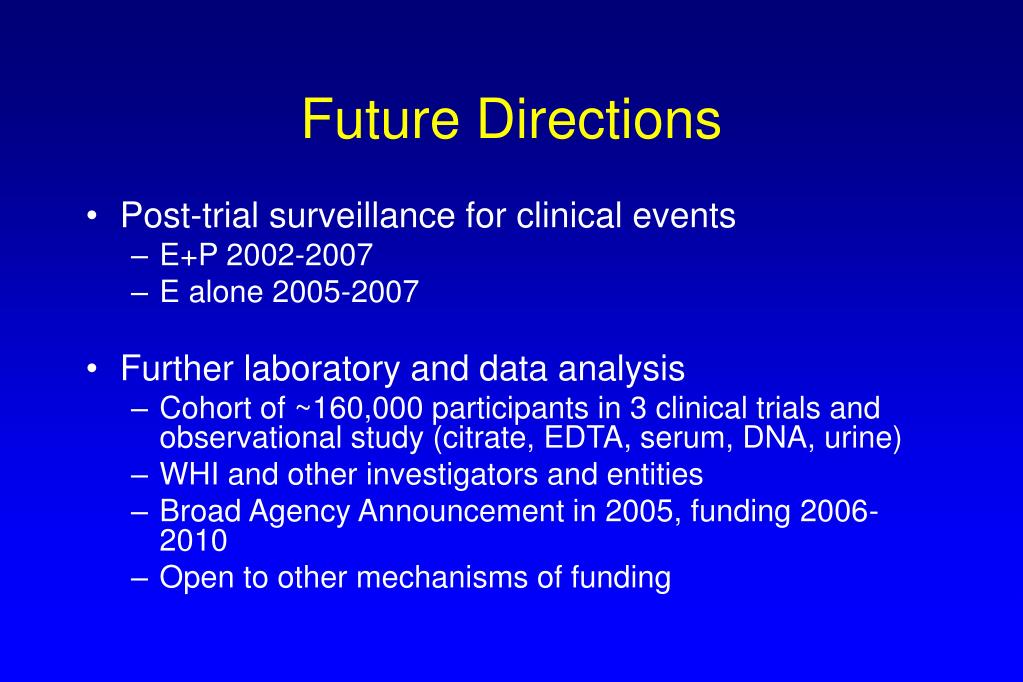 Future Directions

• Post-trial surveillance for clinical events
– E+P 2002-2007
– E alone 2005-2007

• Further laboratory and data analysis
– Cohort of ~160,000 participants in 3 clinical trials and observational study (citrate, EDTA, serum, DNA, urine)
– WHI and other investigators and entities
– Broad Agency Announcement in 2005, funding 2006-2010
– Open to other mechanisms of funding